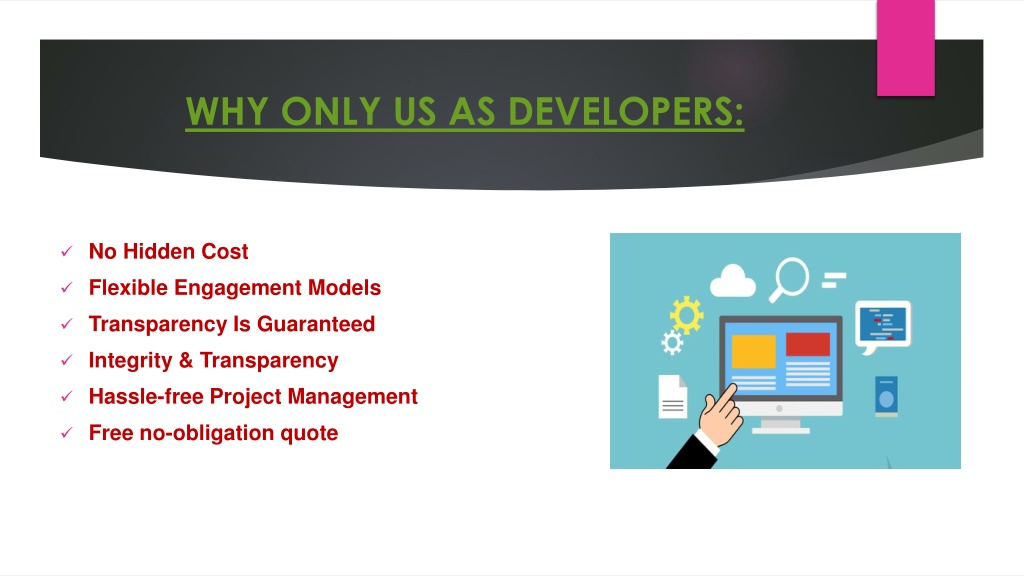 WHY ONLY US AS DEVELOPERS:

✓ No Hidden Cost
✓ Flexible Engagement Models
✓ Transparency Is Guaranteed
✓ Integrity & Transparency
✓ Hassle-free Project Management
✓ Free no-obligation quote